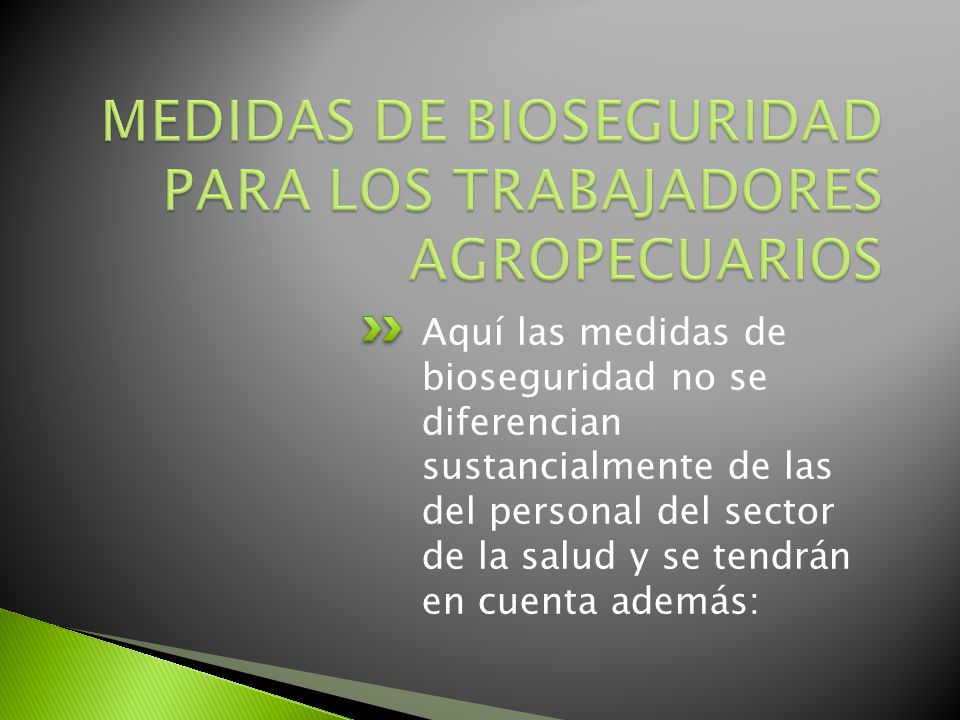 MEDIDAS DE BIOSEGURIDAD PARA LOS TRABAJADORES AGROPECUARIOS

Aquí las medidas de bioseguridad no se diferencian sustancialmente de las del personal del sector de la salud y se tendrán en cuenta además: